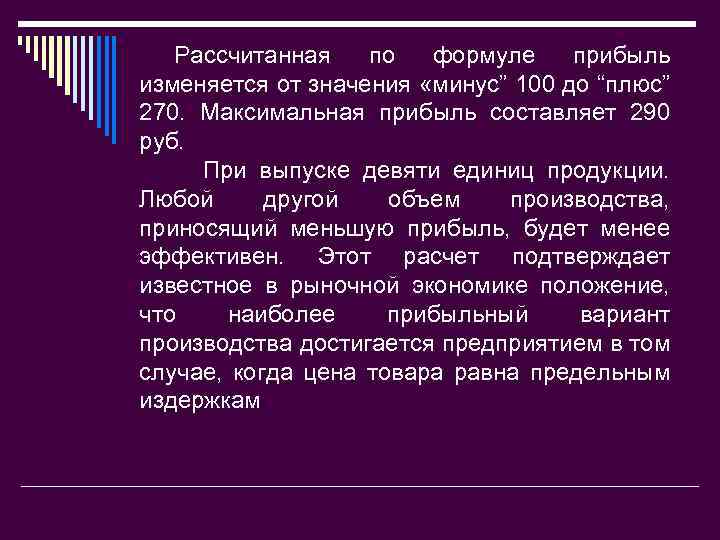 Рассчитанная по формуле прибыль изменяется от значения «минус” 100 до “плюс” 270. Максимальная прибыль составляет 290 руб.

При выпуске девяти единиц продукции. Любой другой объем производства, приносящий меньшую прибыль, будет менее эффективен. Этот расчет подтверждает известное в рыночной экономике положение, что наиболее прибыльный вариант производства достигается предприятием в том случае, когда цена товара равна предельным издержкам